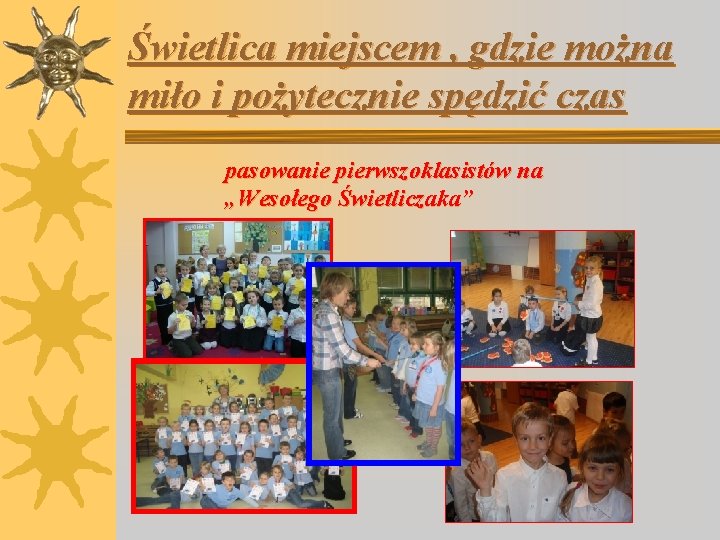 Świetlica miejscem , gdzie można miło i pożytecznie spędzić czas

pasowanie pierwszoklasistów na „Wesołego Świetliczaka”